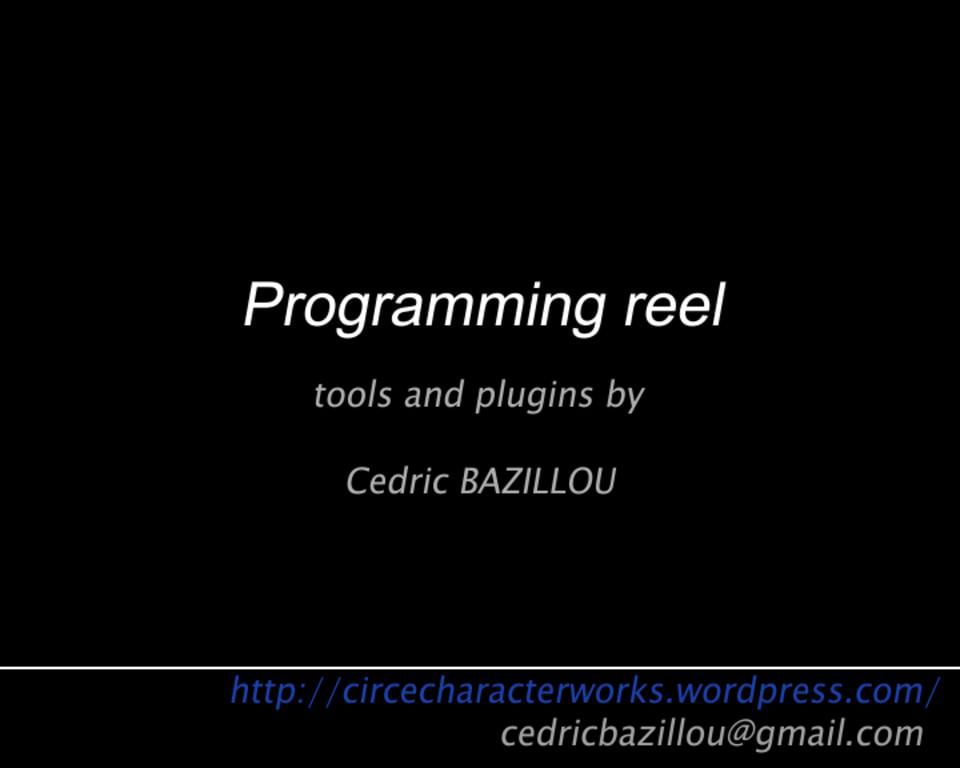 Programming reel

tools and plugins by

Cedric BAZILLOU

http://circecharacterworks.wordpress.com/
cedricbazillou@gmail.com